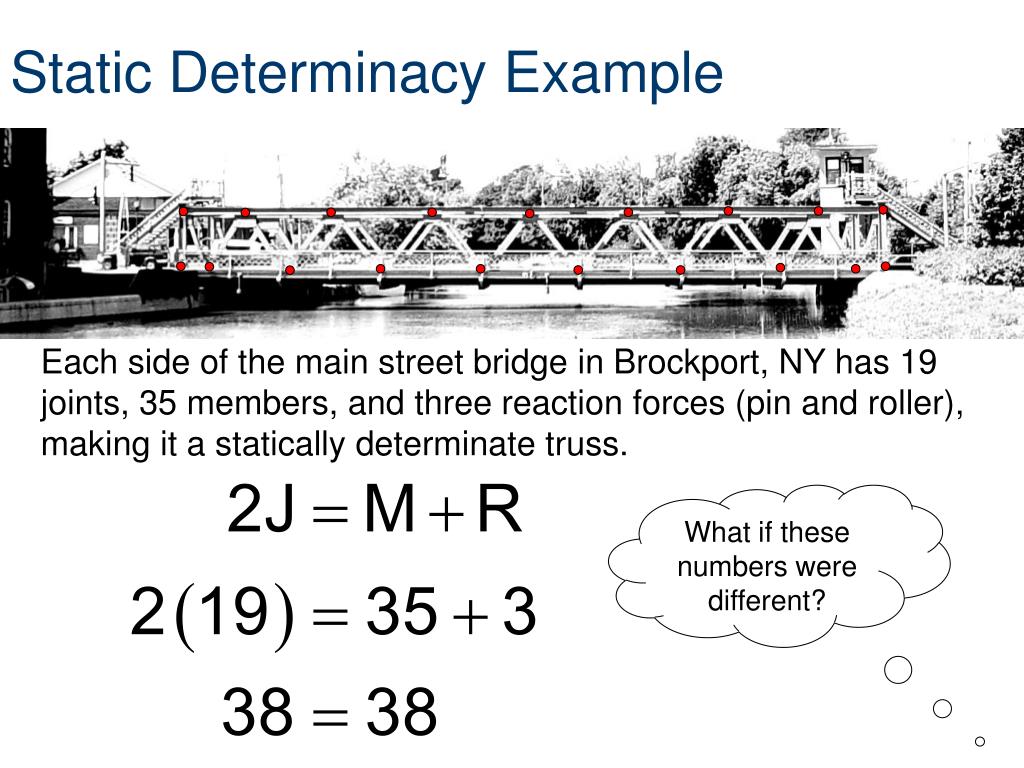 Static Determinacy Example

Each side of the main street bridge in Brockport, NY has 19 joints, 35 members, and three reaction forces (pin and roller), making it a statically determinate truss.

$2J = M + R$

$2(19) = 35 + 3$

$38 = 38$

What if these numbers were different?